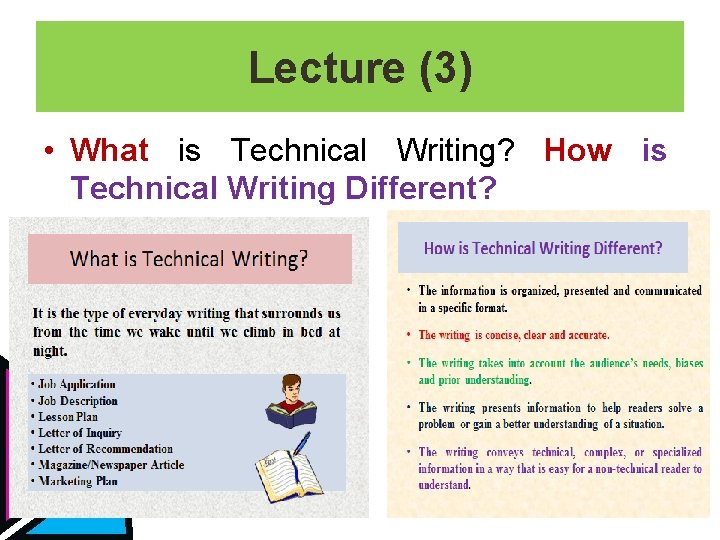 Lecture (3)

• What is Technical Writing? How is Technical Writing Different?

What is Technical Writing?

It is the type of everyday writing that surrounds us from the time we wake until we climb in bed at night.

• Job Application
• Job Description
• Lesson Plan
• Letter of Inquiry
• Letter of Recommendation
• Magazine/Newspaper Article
• Marketing Plan

How is Technical Writing Different?

• The information is organized, presented and communicated in a specific format.

• The writing is concise, clear and accurate.

• The writing takes into account the audience's needs, biases and prior understanding.

• The writing presents information to help readers solve a problem or gain a better understanding of a situation.

• The writing conveys technical, complex, or specialized information in a way that is easy for a non-technical reader to understand.